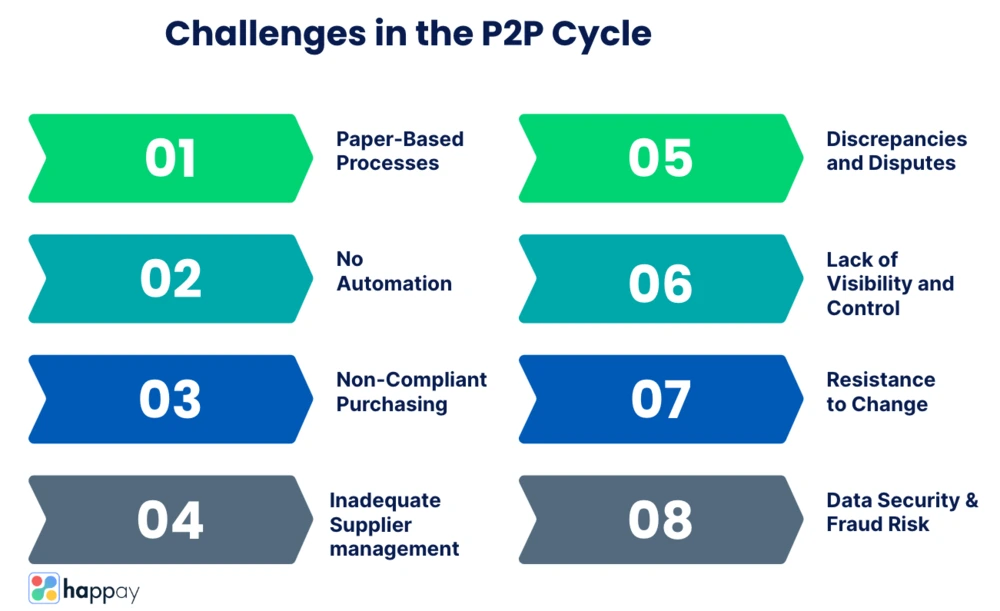 Challenges in the P2P Cycle

01 Paper-Based Processes

02 No Automation

03 Non-Compliant Purchasing

04 Inadequate Supplier management

05 Discrepancies and Disputes

06 Lack of Visibility and Control

07 Resistance to Change

08 Data Security & Fraud Risk

happay